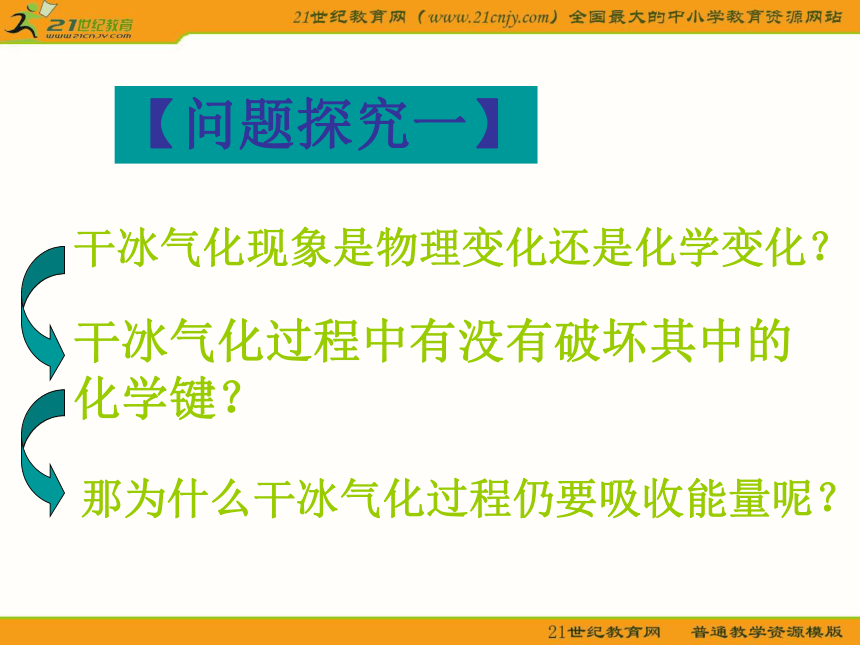 21世纪教育
www.21cnjy.com

21世纪教育网（www.21cnjy.com）全国最大的中小学教育资源网站

【问题探究一】

干冰气化现象是物理变化还是化学变化？

干冰气化过程中有没有破坏其中的化学键？

那为什么干冰气化过程仍要吸收能量呢？

21世纪教育网　普通教学资源模版